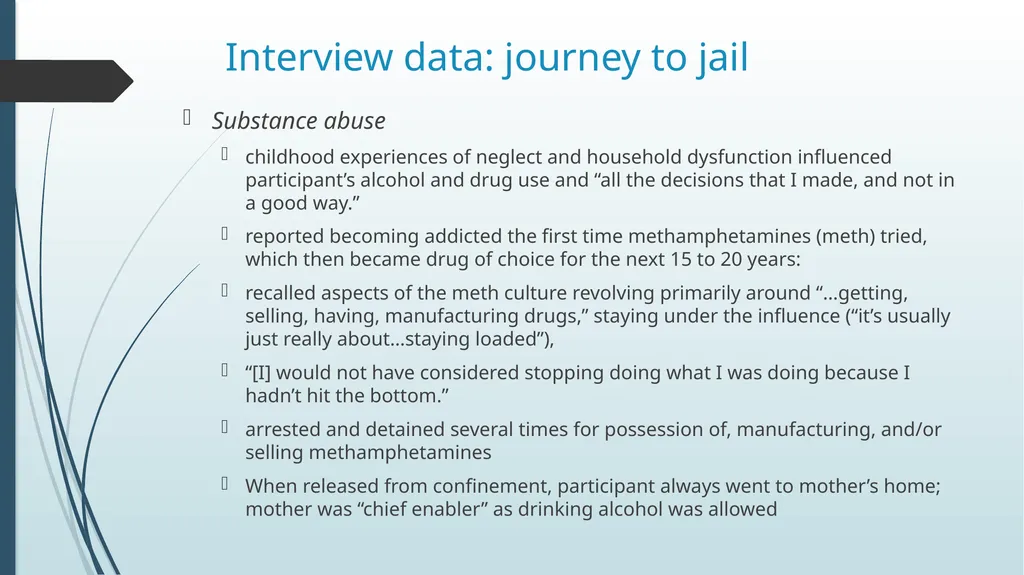 Interview data: journey to jail

Substance abuse

childhood experiences of neglect and household dysfunction influenced participant’s alcohol and drug use and “all the decisions that I made, and not in a good way.”

reported becoming addicted the first time methamphetamines (meth) tried, which then became drug of choice for the next 15 to 20 years:

recalled aspects of the meth culture revolving primarily around “…getting, selling, having, manufacturing drugs,” staying under the influence (“it’s usually just really about…staying loaded”),

“[I] would not have considered stopping doing what I was doing because I hadn’t hit the bottom.”

arrested and detained several times for possession of, manufacturing, and/or selling methamphetamines

When released from confinement, participant always went to mother’s home; mother was “chief enabler” as drinking alcohol was allowed